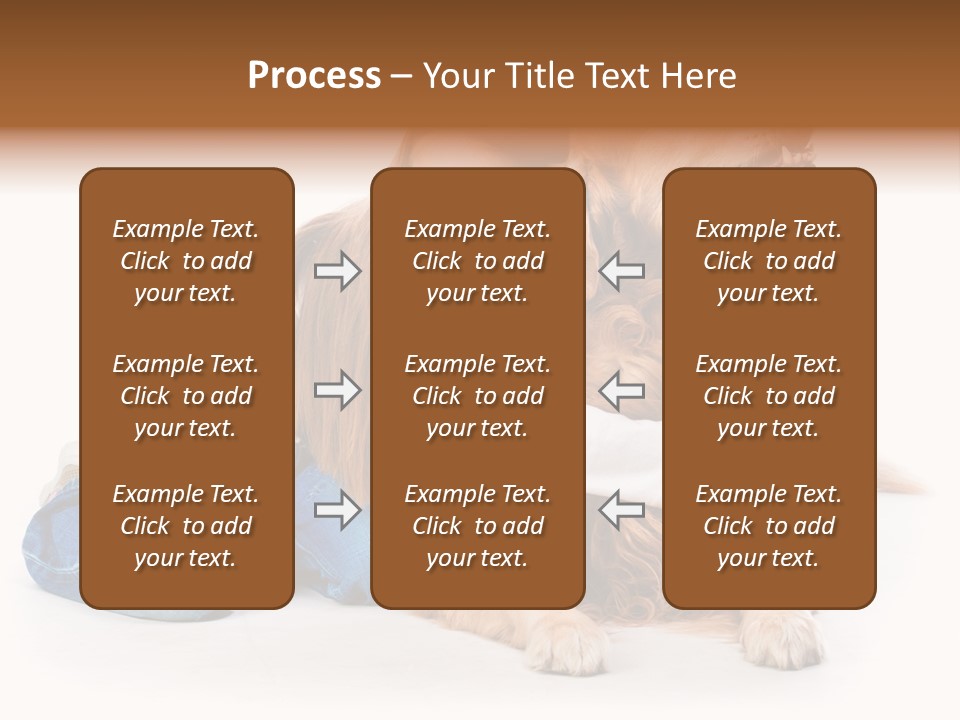 Process – Your Title Text Here

Example Text. Click to add your text.

Example Text. Click to add your text.

Example Text. Click to add your text.

Example Text. Click to add your text.

Example Text. Click to add your text.

Example Text. Click to add your text.

Example Text. Click to add your text.

Example Text. Click to add your text.

Example Text. Click to add your text.